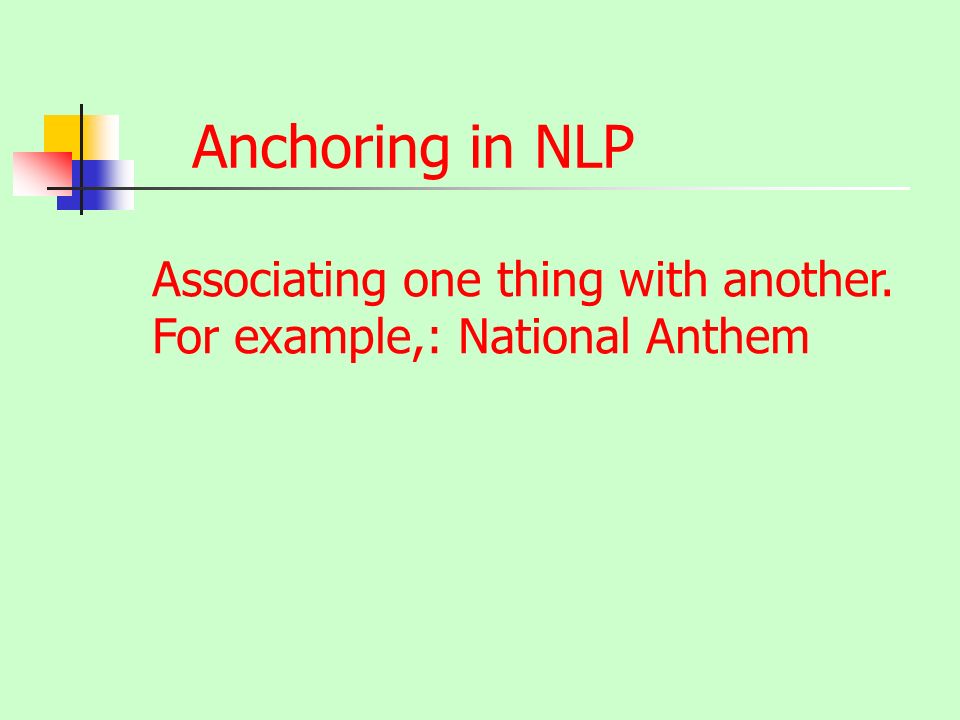 Anchoring in NLP

Associating one thing with another.
For example,: National Anthem